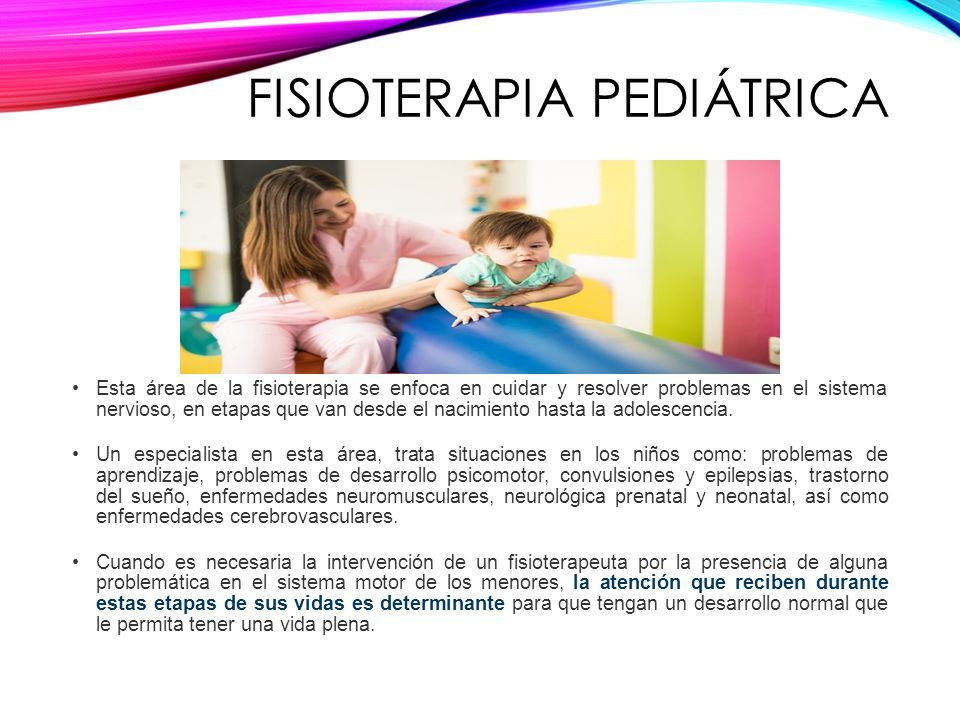 FISIOTERAPIA PEDIÁTRICA

• Esta área de la fisioterapia se enfoca en cuidar y resolver problemas en el sistema nervioso, en etapas que van desde el nacimiento hasta la adolescencia.

• Un especialista en esta área, trata situaciones en los niños como: problemas de aprendizaje, problemas de desarrollo psicomotor, convulsiones y epilepsias, trastorno del sueño, enfermedades neuromusculares, neurológica prenatal y neonatal, así como enfermedades cerebrovasculares.

• Cuando es necesaria la intervención de un fisioterapeuta por la presencia de alguna problemática en el sistema motor de los menores, la atención que reciben durante estas etapas de sus vidas es determinante para que tengan un desarrollo normal que le permita tener una vida plena.